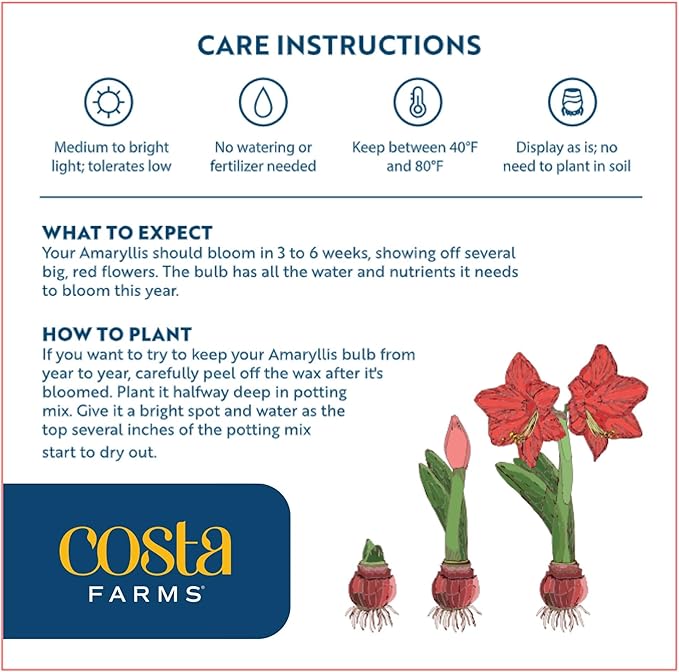 CARE INSTRUCTIONS

Medium to bright light; tolerates low

No watering or fertilizer needed

Keep between 40°F and 80°F

Display as is; no need to plant in soil

WHAT TO EXPECT
Your Amaryllis should bloom in 3 to 6 weeks, showing off several big, red flowers. The bulb has all the water and nutrients it needs to bloom this year.

HOW TO PLANT
If you want to try to keep your Amaryllis bulb from year to year, carefully peel off the wax after it's bloomed. Plant it halfway deep in potting mix. Give it a bright spot and water as the top several inches of the potting mix start to dry out.

costa
FARMS®